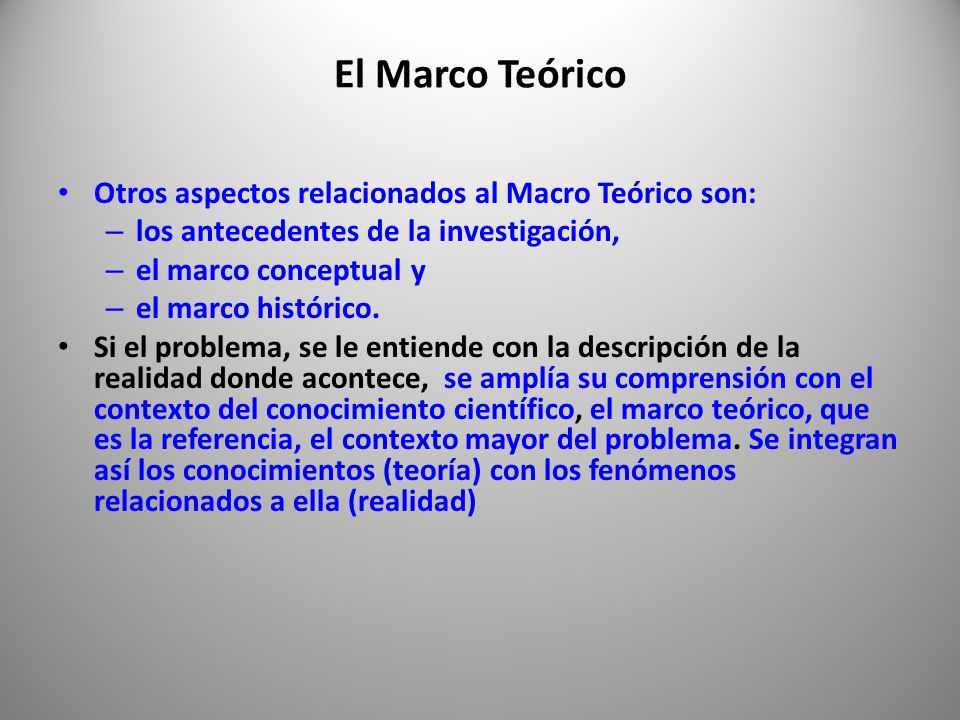 El Marco Teórico

• Otros aspectos relacionados al Macro Teórico son:
– los antecedentes de la investigación,
– el marco conceptual y
– el marco histórico.

• Si el problema, se le entiende con la descripción de la realidad donde acontece, se amplía su comprensión con el contexto del conocimiento científico, el marco teórico, que es la referencia, el contexto mayor del problema. Se integran así los conocimientos (teoría) con los fenómenos relacionados a ella (realidad)